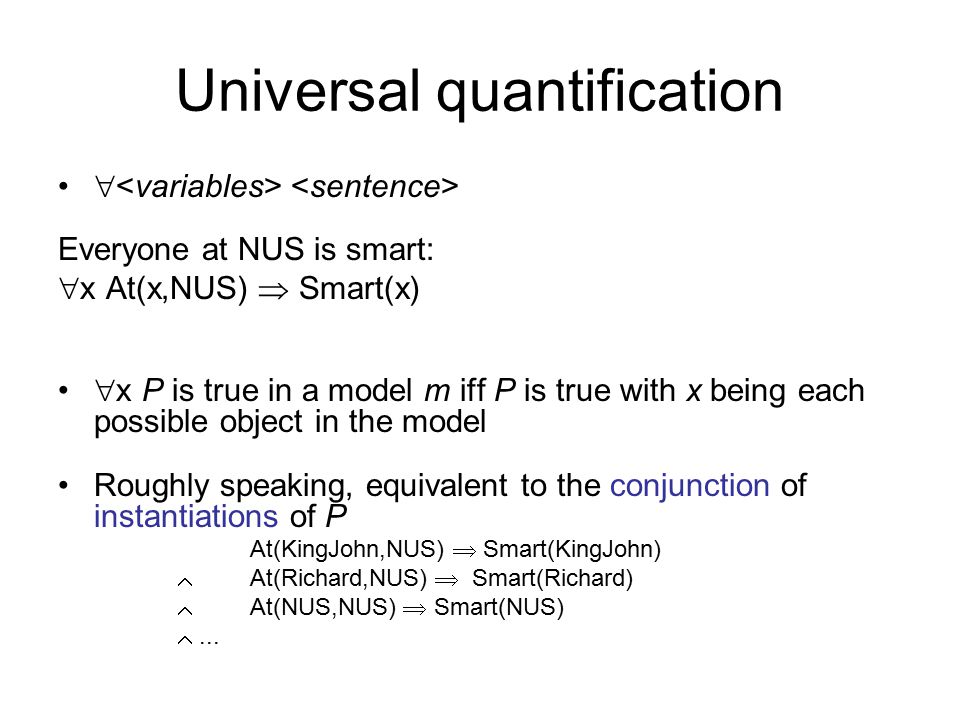 Universal quantification

• $\forall$<variables> <sentence>

Everyone at NUS is smart:
$\forall$x At(x,NUS) $\Rightarrow$ Smart(x)

• $\forall$x P is true in a model m iff P is true with x being each possible object in the model

• Roughly speaking, equivalent to the conjunction of instantiations of P

At(KingJohn,NUS) $\Rightarrow$ Smart(KingJohn)
$\wedge$ At(Richard,NUS) $\Rightarrow$ Smart(Richard)
$\wedge$ At(NUS,NUS) $\Rightarrow$ Smart(NUS)
$\wedge$ ...